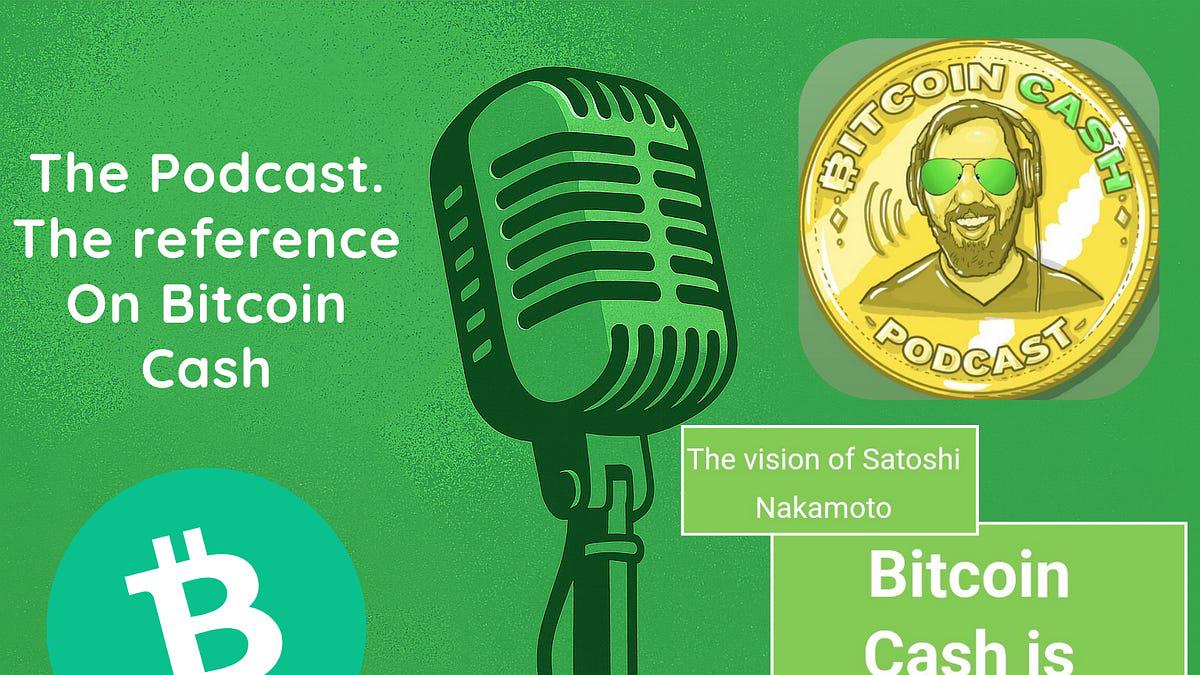 The Podcast.
The reference
On Bitcoin
Cash

BITCOIN CASH
PODCAST

The vision of Satoshi Nakamoto

Bitcoin
Cash is